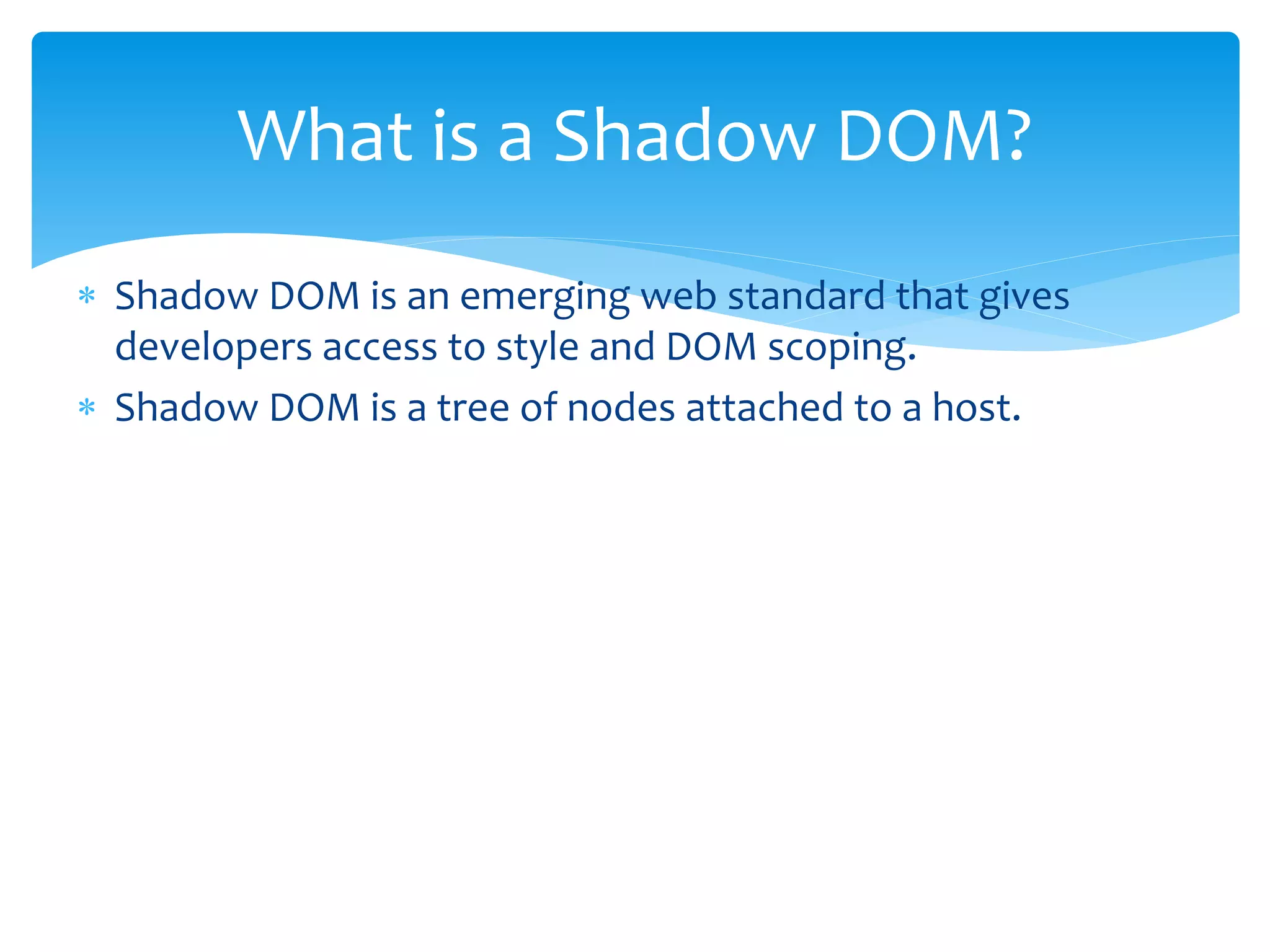 What is a Shadow DOM?

* Shadow DOM is an emerging web standard that gives developers access to style and DOM scoping.
* Shadow DOM is a tree of nodes attached to a host.